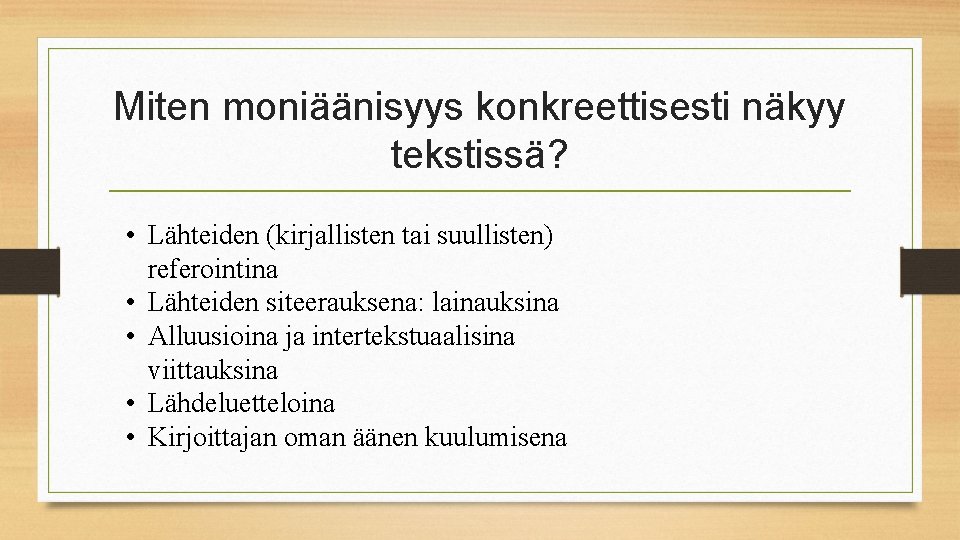 Miten moniäänisyys konkreettisesti näkyy tekstissä?

• Lähteiden (kirjallisten tai suullisten) referointina
• Lähteiden siteerauksena: lainauksina
• Alluusioina ja intertekstuaalisina viittauksina
• Lähdeluetteloina
• Kirjoittajan oman äänen kuulumisena